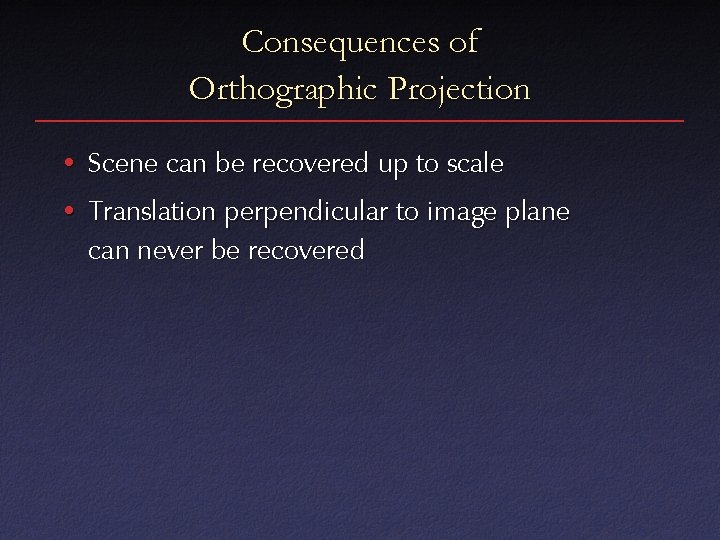 Consequences of
Orthographic Projection

• Scene can be recovered up to scale
• Translation perpendicular to image plane can never be recovered